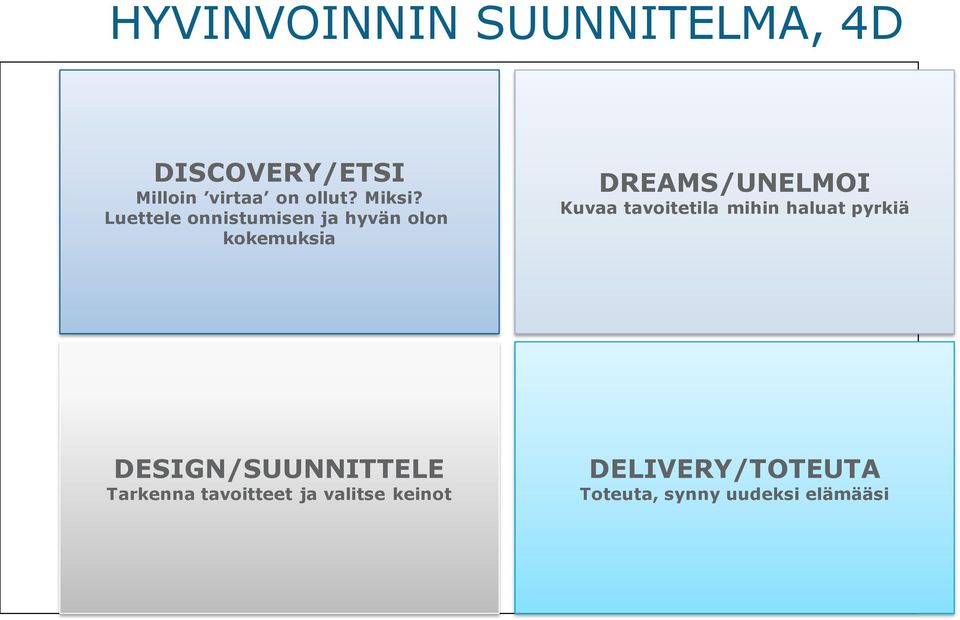 HYVINVOINNIN SUUNNITELMA, 4D

DISCOVERY/ETSI
Milloin 'virtaa' on ollut? Miksi?
Luettele onnistumisen ja hyvän olon kokemuksia

DREAMS/UNELMOI
Kuvaa tavoitetila mihin haluat pyrkiä

DESIGN/SUUNNITTELE
Tarkenna tavoitteet ja valitse keinot

DELIVERY/TOTEUTA
Toteuta, synny uudeksi elämääsi